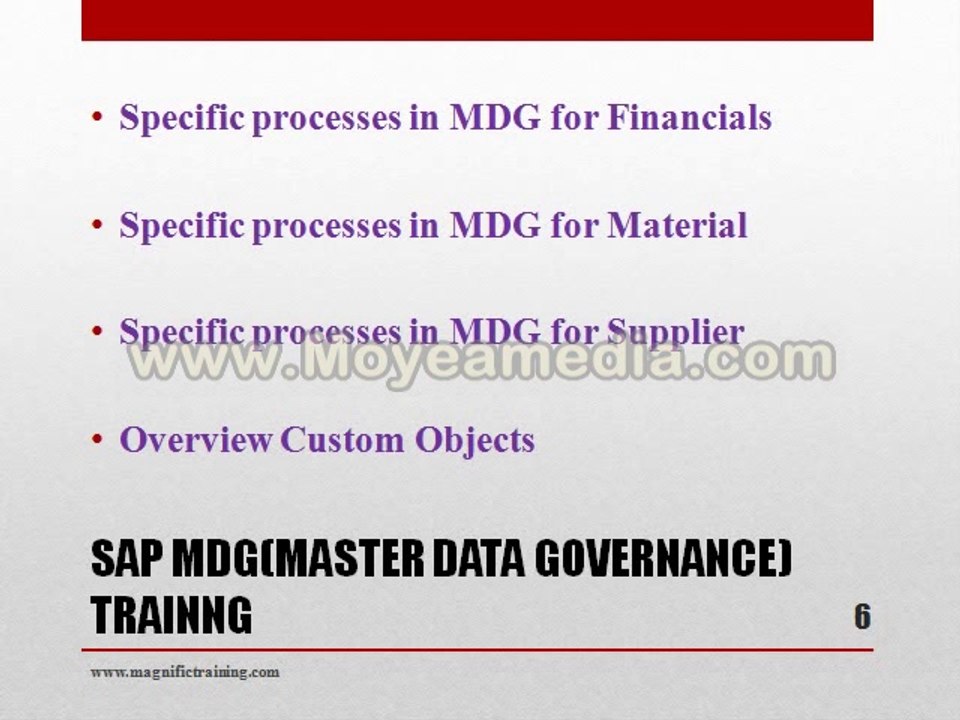 • Specific processes in MDG for Financials

• Specific processes in MDG for Material

• Specific processes in MDG for Supplier

www.Moyeamedia.com

• Overview Custom Objects

SAP MDG(MASTER DATA GOVERNANCE) TRAINNG

6

www.magnifictraining.com